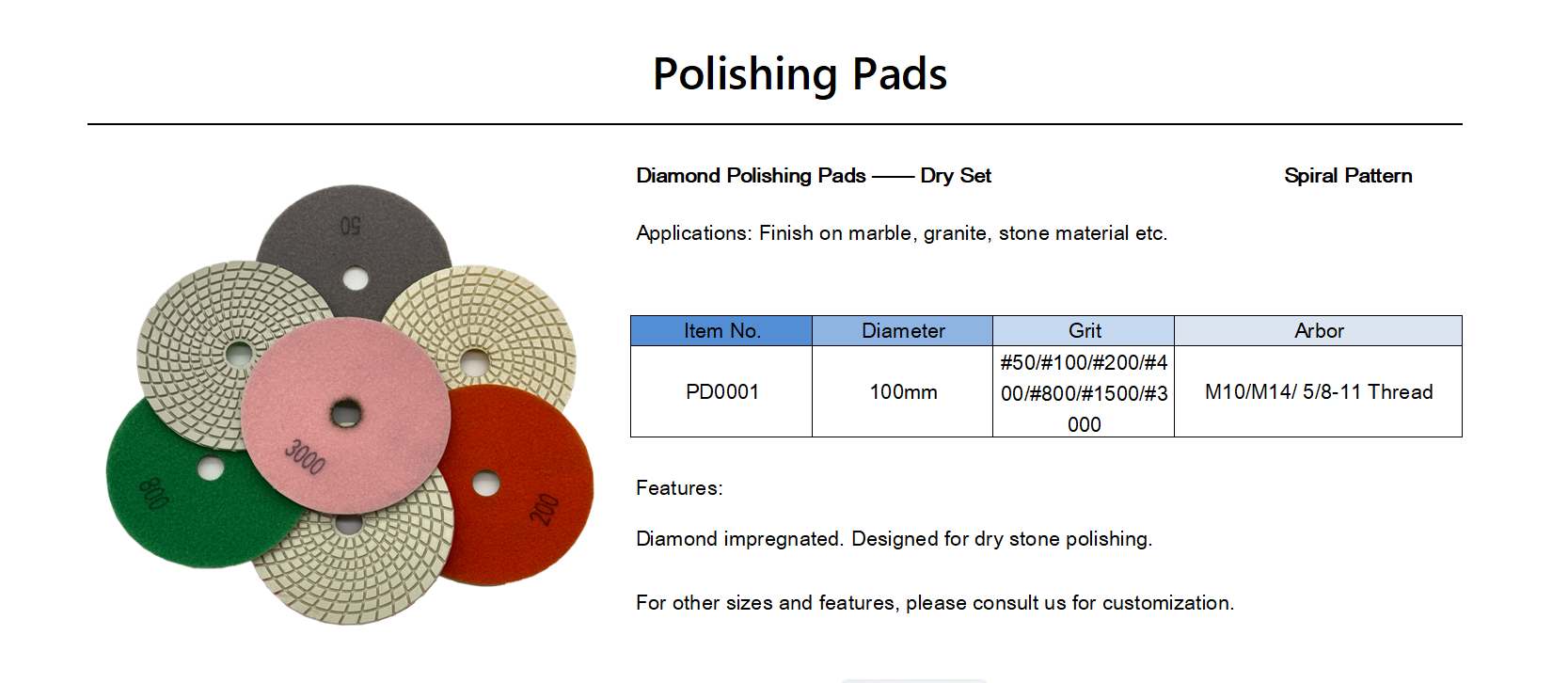 Polishing Pads

50

3000

800

200

Diamond Polishing Pads —— Dry Set

Spiral Pattern

Applications: Finish on marble, granite, stone material etc.

| Item No. | Diameter | Grit | Arbor |
|---|---|---|---|
| PD0001 | 100mm | #50/#100/#200/#400/#800/#1500/#3000 | M10/M14/ 5/8-11 Thread |

Features:

Diamond impregnated. Designed for dry stone polishing.

For other sizes and features, please consult us for customization.